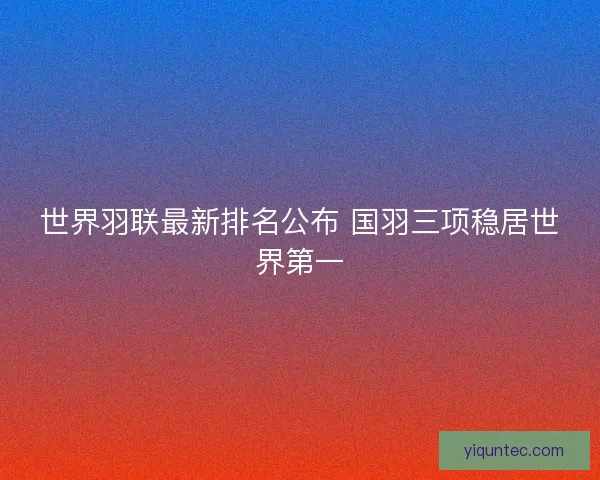 世界羽联最新排名公布 国羽三项稳居世界第一

yiquntec.com